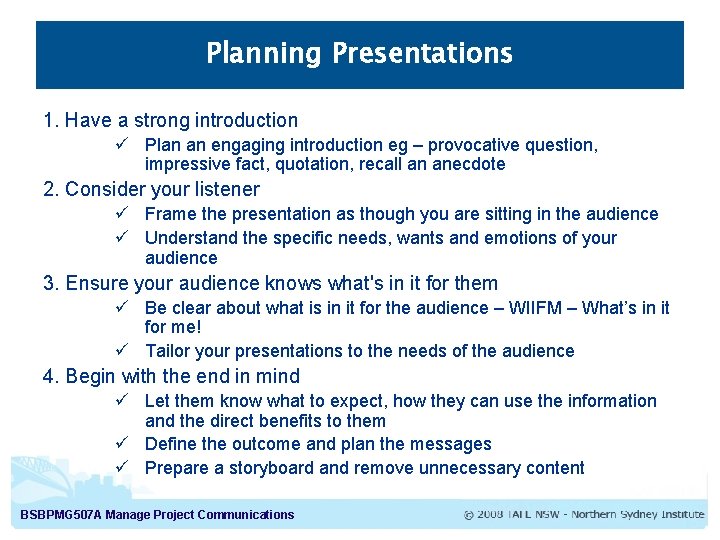 Planning Presentations

1. Have a strong introduction

✓ Plan an engaging introduction eg – provocative question, impressive fact, quotation, recall an anecdote

2. Consider your listener

✓ Frame the presentation as though you are sitting in the audience

✓ Understand the specific needs, wants and emotions of your audience

3. Ensure your audience knows what's in it for them

✓ Be clear about what is in it for the audience – WIIFM – What's in it for me!

✓ Tailor your presentations to the needs of the audience

4. Begin with the end in mind

✓ Let them know what to expect, how they can use the information and the direct benefits to them

✓ Define the outcome and plan the messages

✓ Prepare a storyboard and remove unnecessary content

BSBPMG507A Manage Project Communications

© 2008 TAFE NSW - Northern Sydney Institute